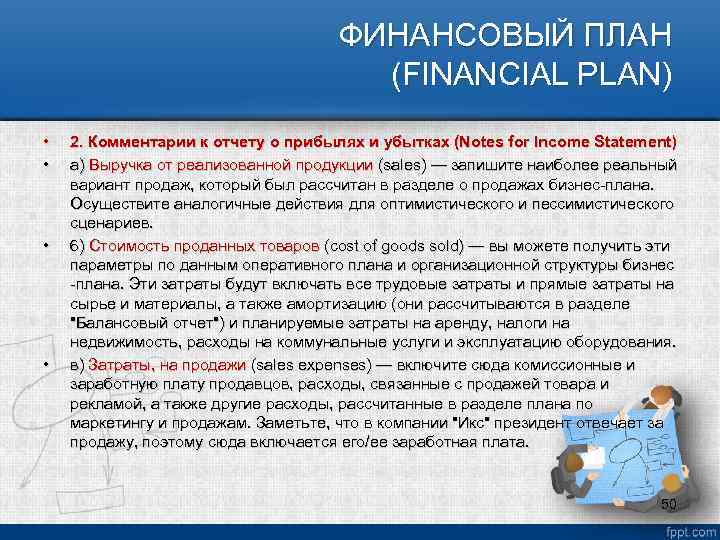 ФИНАНСОВЫЙ ПЛАН
(FINANCIAL PLAN)

• 2. Комментарии к отчету о прибылях и убытках (Notes for Income Statement)

• а) Выручка от реализованной продукции (sales) — запишите наиболее реальный вариант продаж, который был рассчитан в разделе о продажах бизнес-плана. Осуществите аналогичные действия для оптимистического и пессимистического сценариев.

• б) Стоимость проданных товаров (cost of goods sold) — вы можете получить эти параметры по данным оперативного плана и организационной структуры бизнес-плана. Эти затраты будут включать все трудовые затраты и прямые затраты на сырье и материалы, а также амортизацию (они рассчитываются в разделе "Балансовый отчет") и планируемые затраты на аренду, налоги на недвижимость, расходы на коммунальные услуги и эксплуатацию оборудования.

• в) Затраты, на продажи (sales expenses) — включите сюда комиссионные и заработную плату продавцов, расходы, связанные с продажей товара и рекламой, а также другие расходы, рассчитанные в разделе плана по маркетингу и продажам. Заметьте, что в компании "Икс" президент отвечает за продажу, поэтому сюда включается его/ее заработная плата.

50

fppt.com